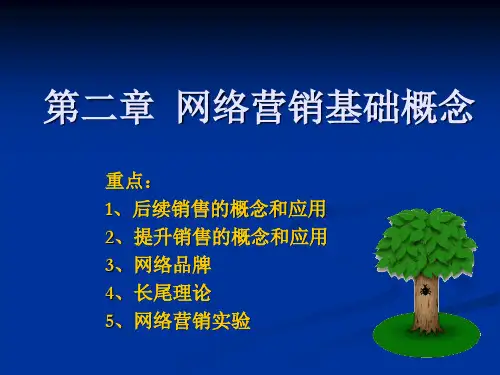 第二章 网络营销基础概念

重点：
1、后续销售的概念和应用
2、提升销售的概念和应用
3、网络品牌
4、长尾理论
5、网络营销实验